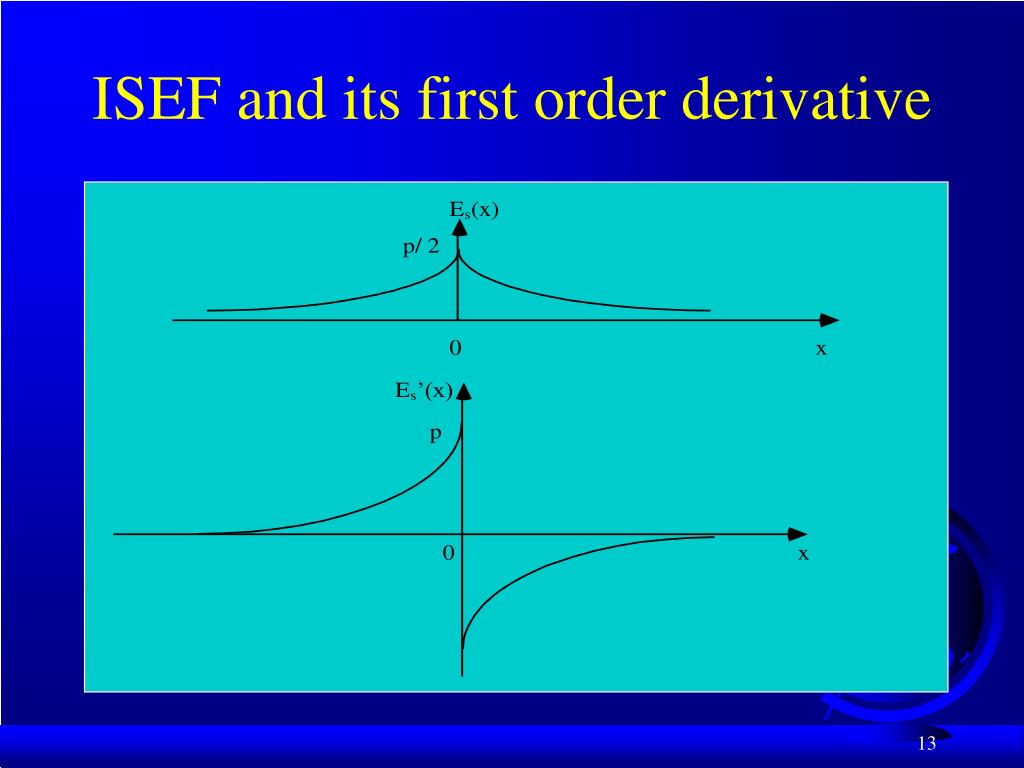 ISEF and its first order derivative

$E_s(x)$

p/ 2

0

x

$E_s'(x)$

p

0

x

13